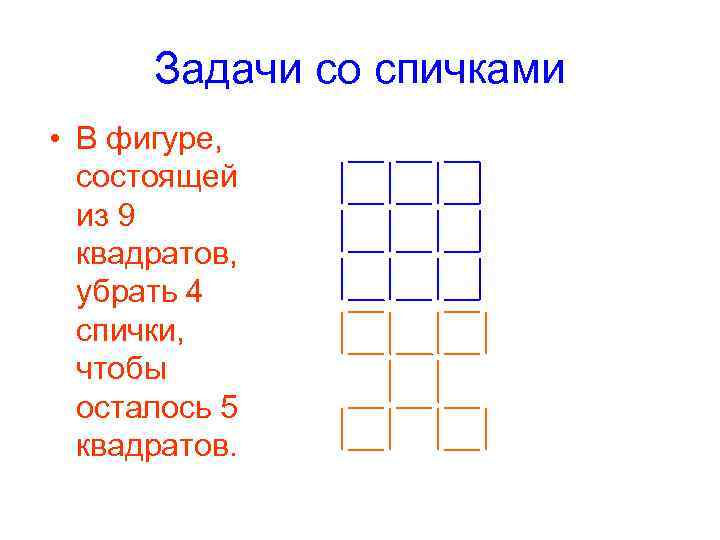 Задачи со спичками

• В фигуре, состоящей из 9 квадратов, убрать 4 спички, чтобы осталось 5 квадратов.